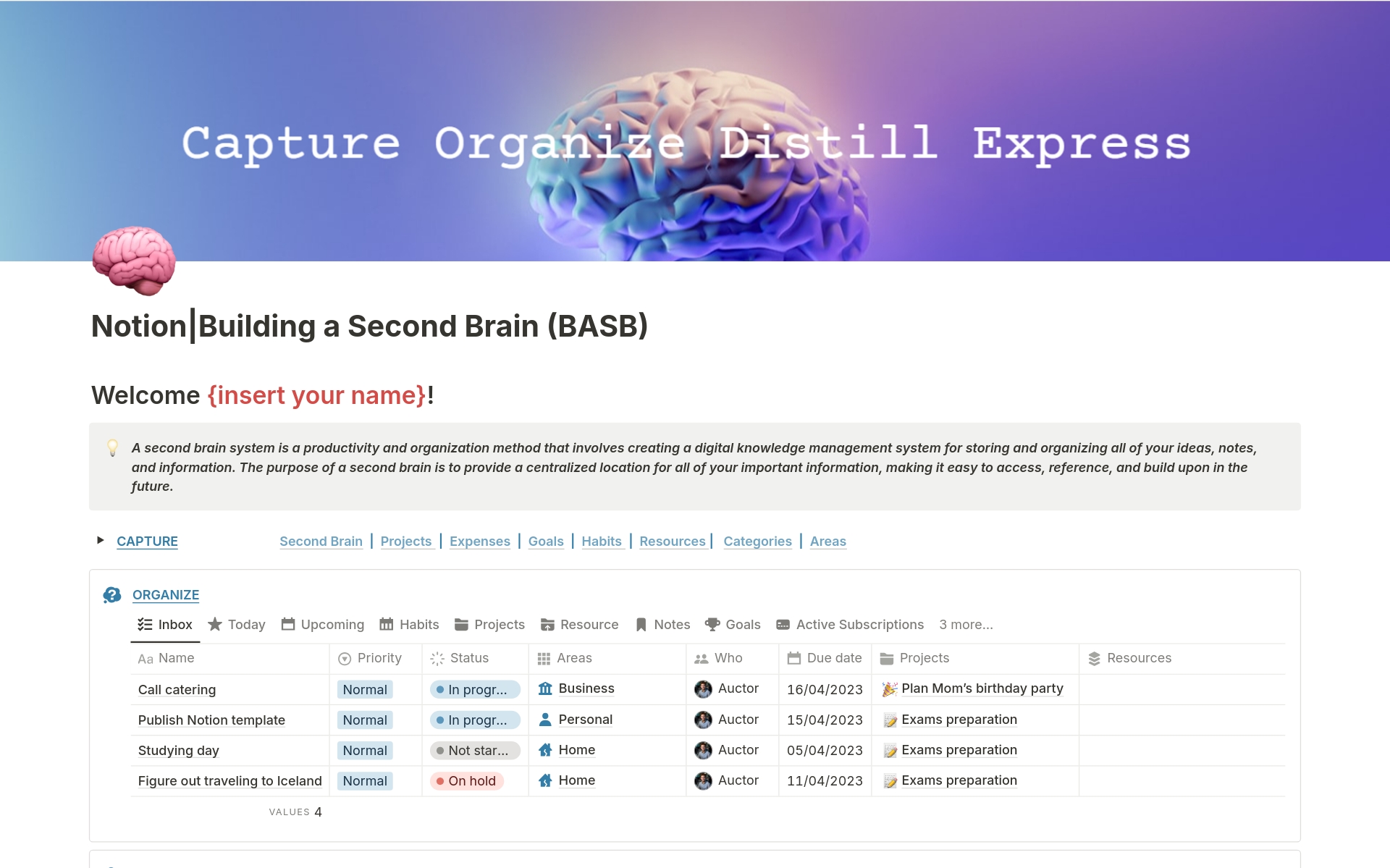 Capture Organize Distill Express

Notion|Building a Second Brain (BASB)

Welcome {insert your name}!

A second brain system is a productivity and organization method that involves creating a digital knowledge management system for storing and organizing all of your ideas, notes, and information. The purpose of a second brain is to provide a centralized location for all of your important information, making it easy to access, reference, and build upon in the future.

CAPTURE

Second Brain | Projects | Expenses | Goals | Habits | Resources | Categories | Areas

ORGANIZE

Inbox Today Upcoming Habits Projects Resource Notes Goals Active Subscriptions 3 more...

| Aa Name | Priority | Status | Areas | Who | Due date | Projects | Resources |
|---|---|---|---|---|---|---|---|
| Call catering | Normal | In progr... | Business | Auctor | 16/04/2023 | Plan Mom's birthday party | |
| Publish Notion template | Normal | In progr... | Personal | Auctor | 15/04/2023 | Exams preparation | |
| Studying day | Normal | Not star... | Home | Auctor | 05/04/2023 | Exams preparation | |
| Figure out traveling to Iceland | Normal | On hold | Home | Auctor | 11/04/2023 | Exams preparation | |

VALUES 4